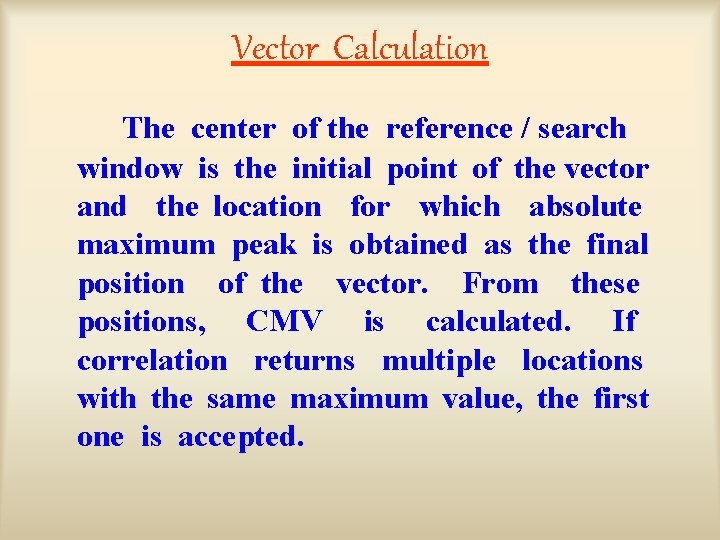 Vector Calculation

The center of the reference / search window is the initial point of the vector and the location for which absolute maximum peak is obtained as the final position of the vector. From these positions, CMV is calculated. If correlation returns multiple locations with the same maximum value, the first one is accepted.